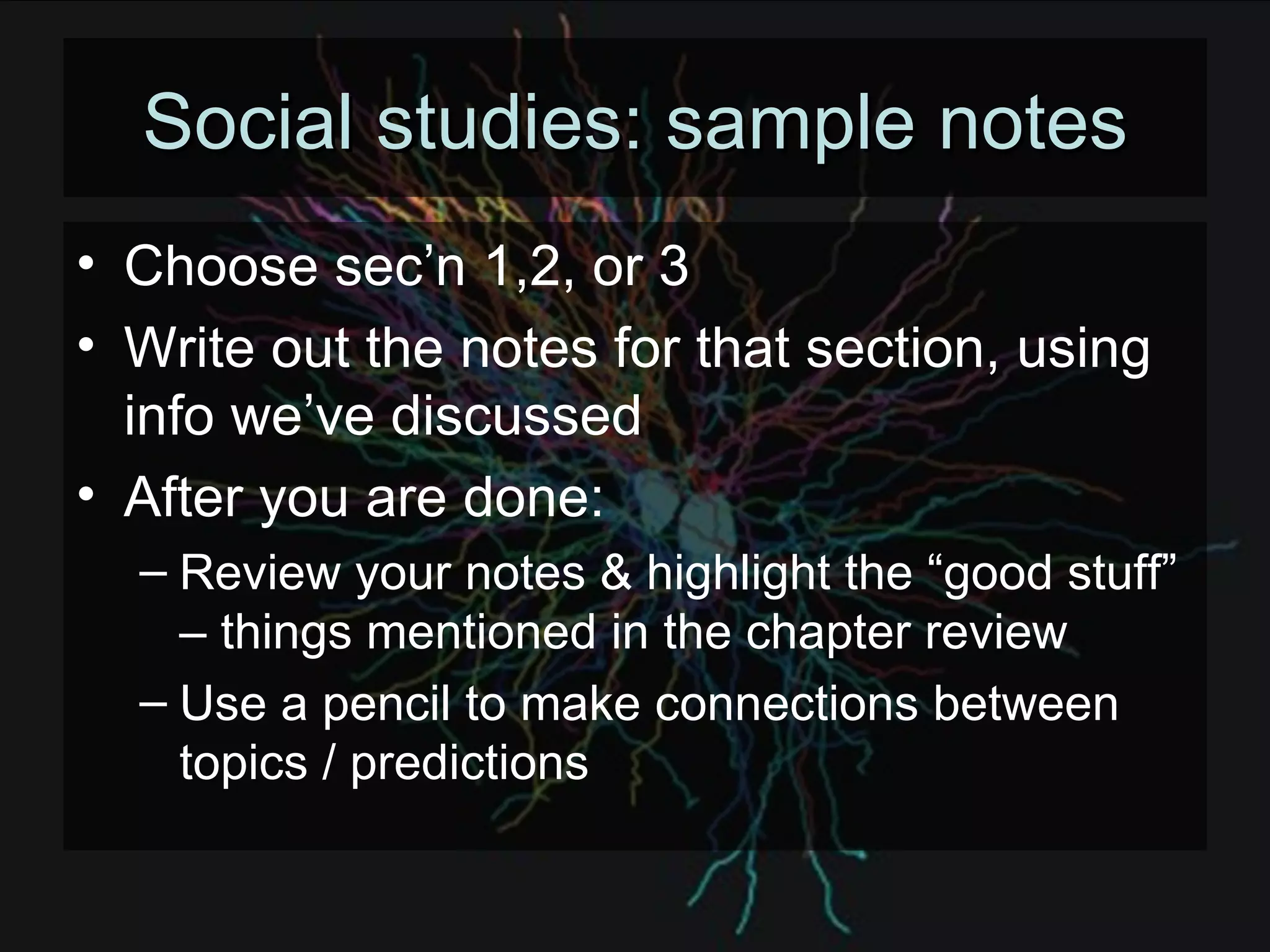 Social studies: sample notes

• Choose sec’n 1,2, or 3
• Write out the notes for that section, using info we’ve discussed
• After you are done:
– Review your notes & highlight the “good stuff” – things mentioned in the chapter review
– Use a pencil to make connections between topics / predictions